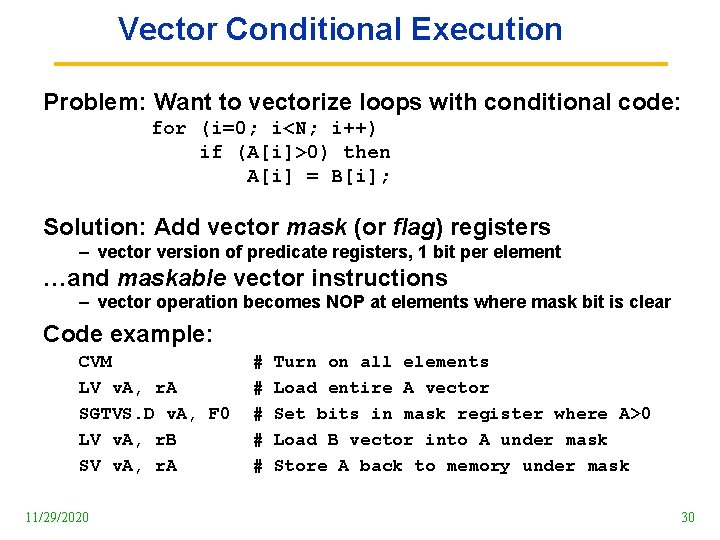 Vector Conditional Execution

Problem: Want to vectorize loops with conditional code:

for (i=0; i<N; i++)
    if (A[i]>0) then
        A[i] = B[i];

Solution: Add vector mask (or flag) registers
– vector version of predicate registers, 1 bit per element

…and maskable vector instructions
– vector operation becomes NOP at elements where mask bit is clear

Code example:

CVM # Turn on all elements
LV vA, rA # Load entire A vector
SGTVS.D vA, F0 # Set bits in mask register where A>0
LV vA, rB # Load B vector into A under mask
SV vA, rA # Store A back to memory under mask

11/29/2020

30